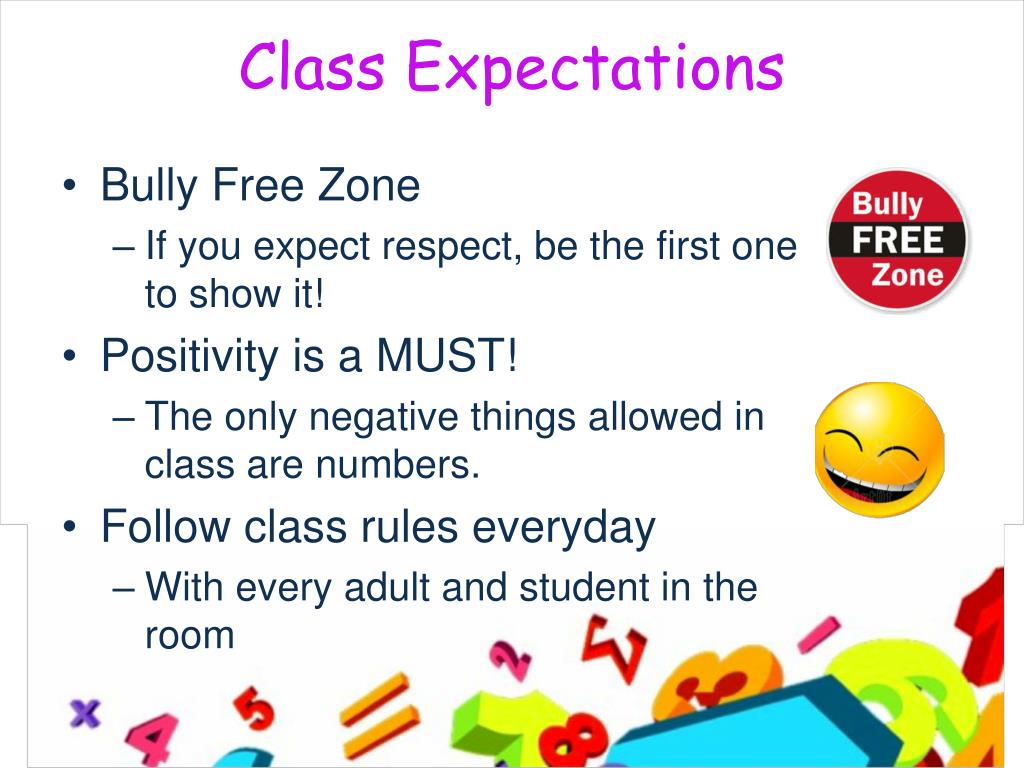 Class Expectations

• Bully Free Zone
– If you expect respect, be the first one to show it!

• Positivity is a MUST!
– The only negative things allowed in class are numbers.

• Follow class rules everyday
– With every adult and student in the room

Bully FREE Zone